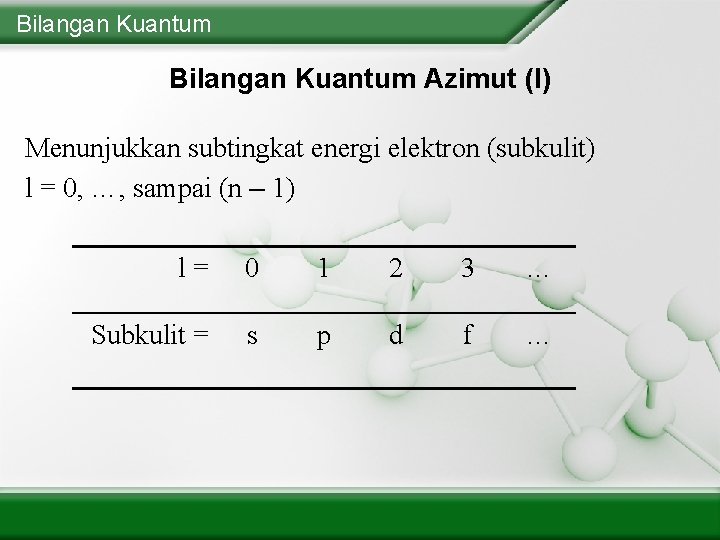 Bilangan Kuantum

Bilangan Kuantum Azimut (l)

Menunjukkan subtingkat energi elektron (subkulit)
l = 0, …, sampai (n – 1)

| l = | 0 | 1 | 2 | 3 | ... |
|---|---|---|---|---|---|
| Subkulit = | s | p | d | f | ... |